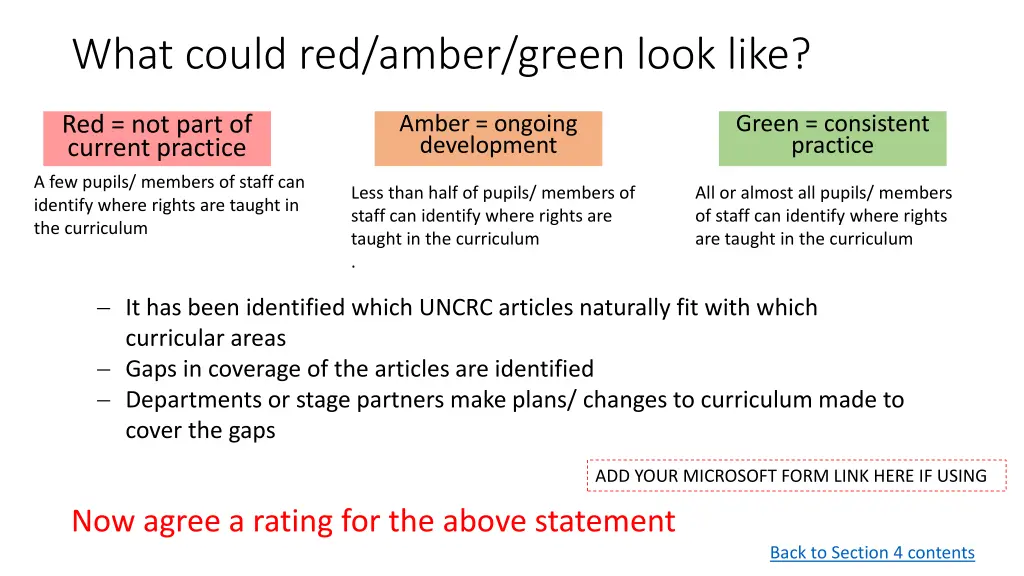 What could red/amber/green look like?

Red = not part of current practice

A few pupils/ members of staff can identify where rights are taught in the curriculum

Amber = ongoing development

Less than half of pupils/ members of staff can identify where rights are taught in the curriculum
.

Green = consistent practice

All or almost all pupils/ members of staff can identify where rights are taught in the curriculum

– It has been identified which UNCRC articles naturally fit with which curricular areas
– Gaps in coverage of the articles are identified
– Departments or stage partners make plans/ changes to curriculum made to cover the gaps

ADD YOUR MICROSOFT FORM LINK HERE IF USING

Now agree a rating for the above statement

Back to Section 4 contents